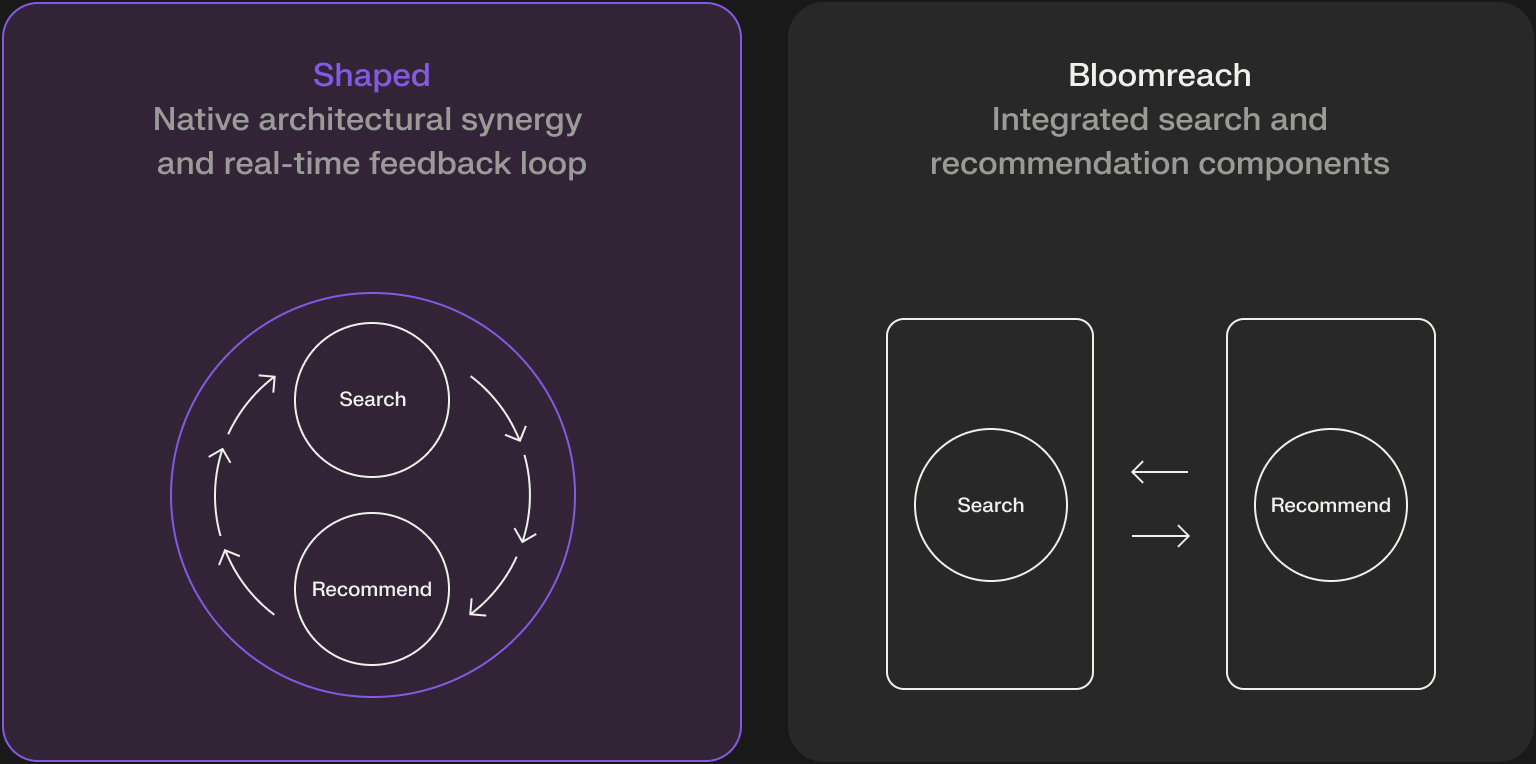 Shaped
Native architectural synergy and real-time feedback loop

Search

Recommend

Bloomreach
Integrated search and recommendation components

Search

Recommend